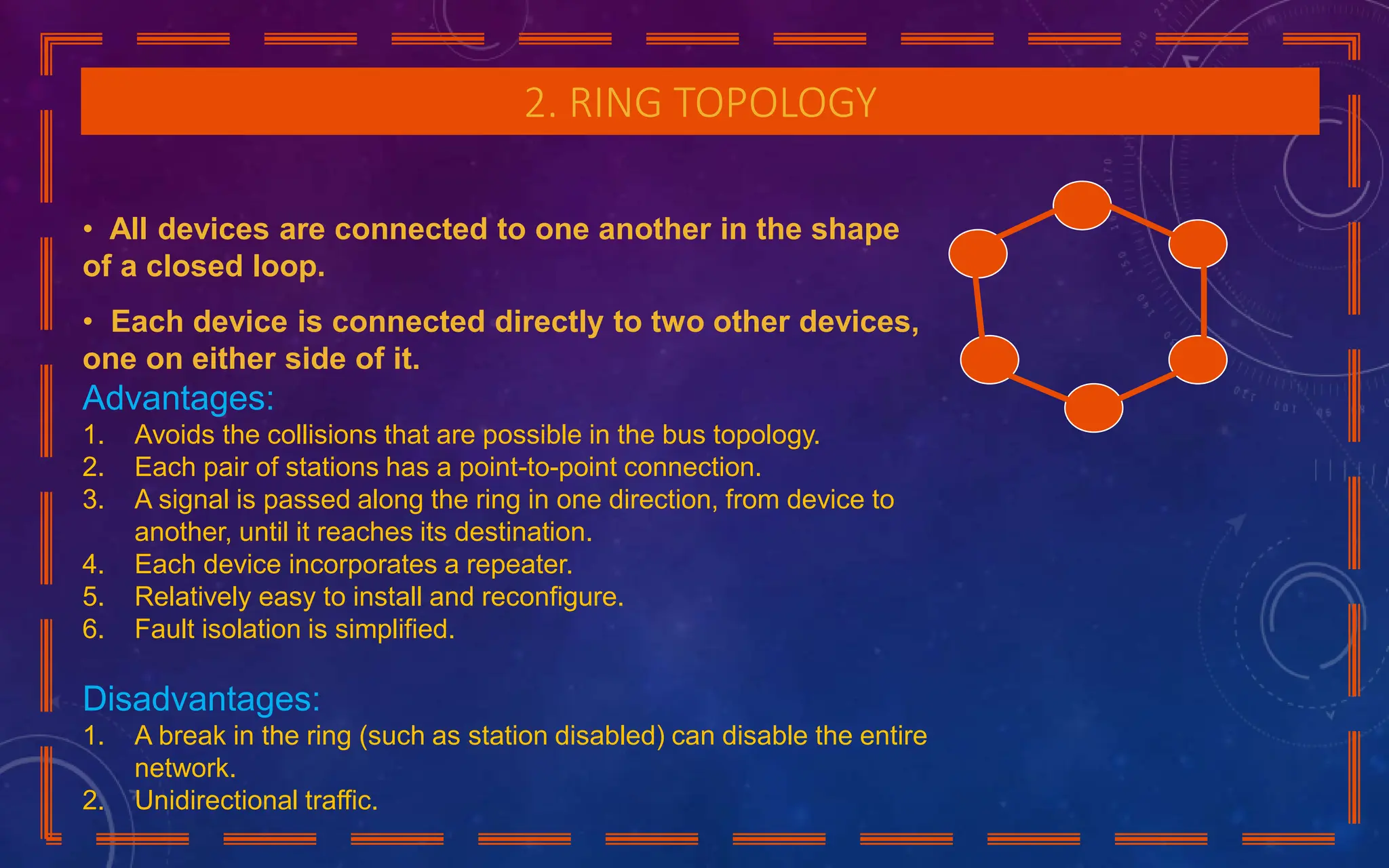 2. RING TOPOLOGY

• All devices are connected to one another in the shape of a closed loop.

• Each device is connected directly to two other devices, one on either side of it.

Advantages:
1. Avoids the collisions that are possible in the bus topology.
2. Each pair of stations has a point-to-point connection.
3. A signal is passed along the ring in one direction, from device to another, until it reaches its destination.
4. Each device incorporates a repeater.
5. Relatively easy to install and reconfigure.
6. Fault isolation is simplified.

Disadvantages:
1. A break in the ring (such as station disabled) can disable the entire network.
2. Unidirectional traffic.